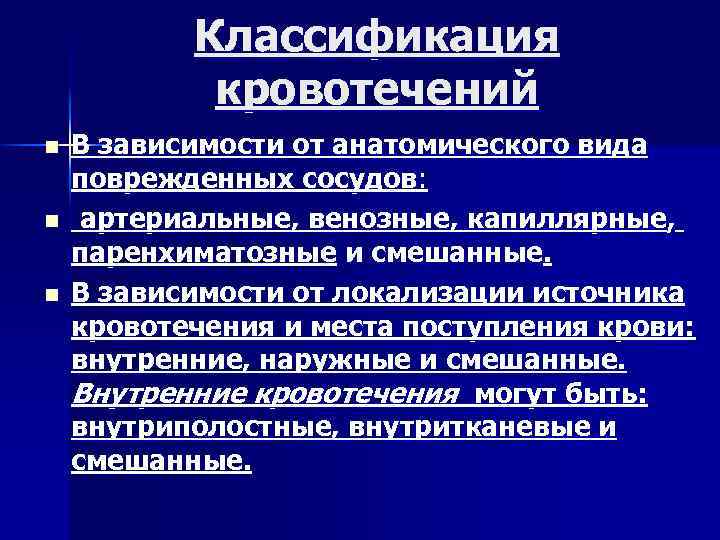 Классификация кровотечений

В зависимости от анатомического вида поврежденных сосудов:

артериальные, венозные, капиллярные, паренхиматозные и смешанные.

В зависимости от локализации источника кровотечения и места поступления крови: внутренние, наружные и смешанные. Внутренние кровотечения могут быть: внутриполостные, внутритканевые и смешанные.